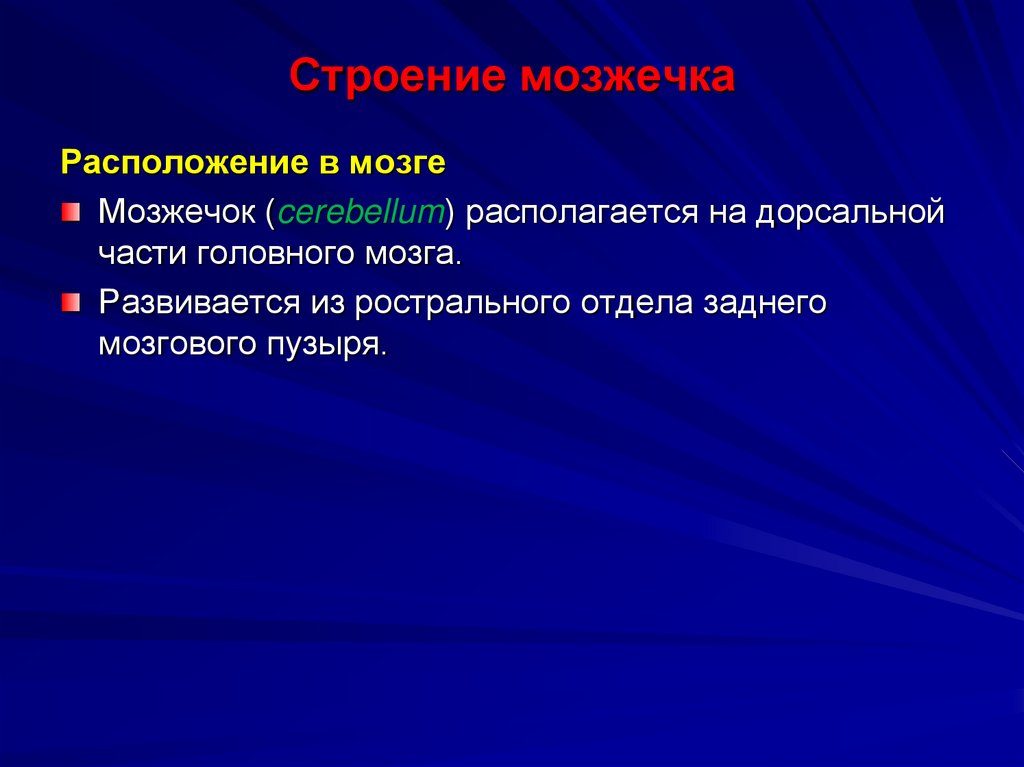 Строение мозжечка

Расположение в мозге

Мозжечок (cerebellum) располагается на дорсальной части головного мозга.

Развивается из рострального отдела заднего мозгового пузыря.